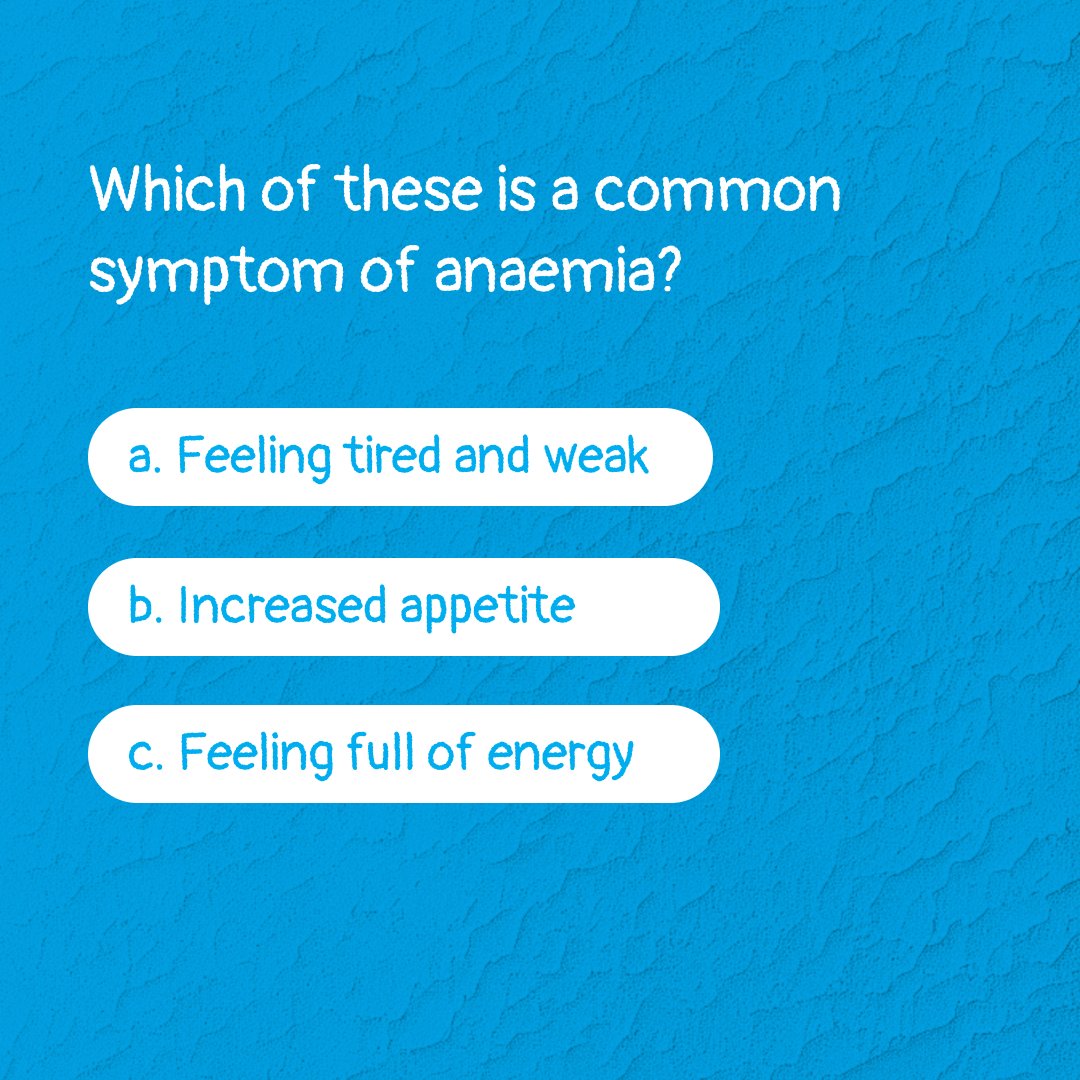 Which of these is a common symptom of anaemia?

a. Feeling tired and weak

b. Increased appetite

c. Feeling full of energy